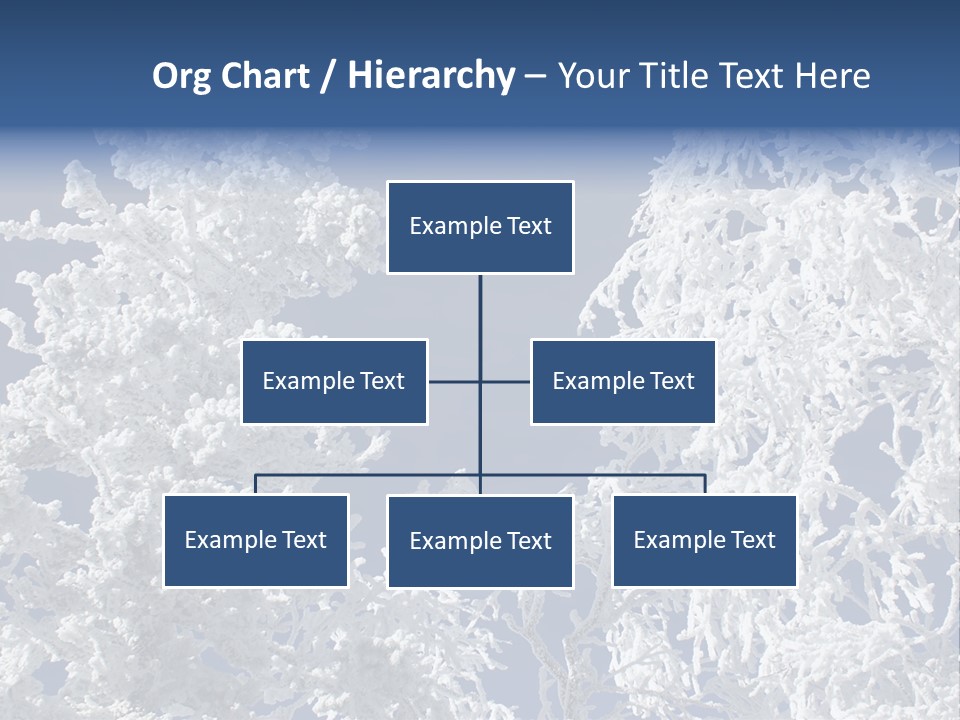 Org Chart / Hierarchy – Your Title Text Here

Example Text

Example Text

Example Text

Example Text

Example Text

Example Text